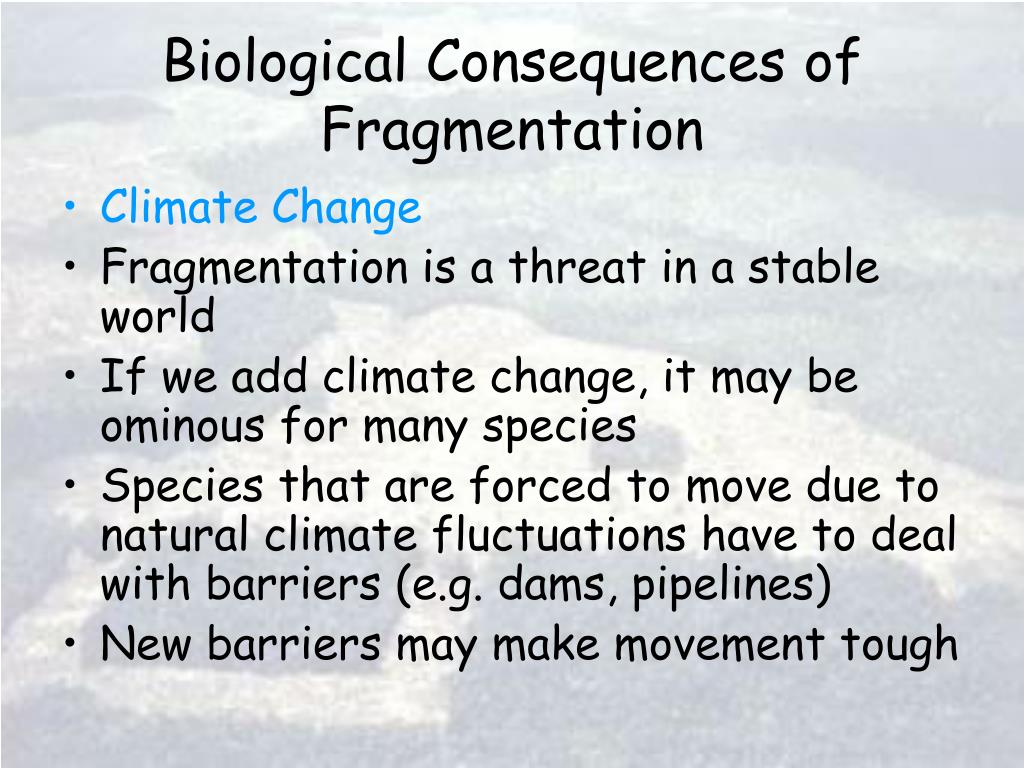 Biological Consequences of Fragmentation

• Climate Change
• Fragmentation is a threat in a stable world
• If we add climate change, it may be ominous for many species
• Species that are forced to move due to natural climate fluctuations have to deal with barriers (e.g. dams, pipelines)
• New barriers may make movement tough